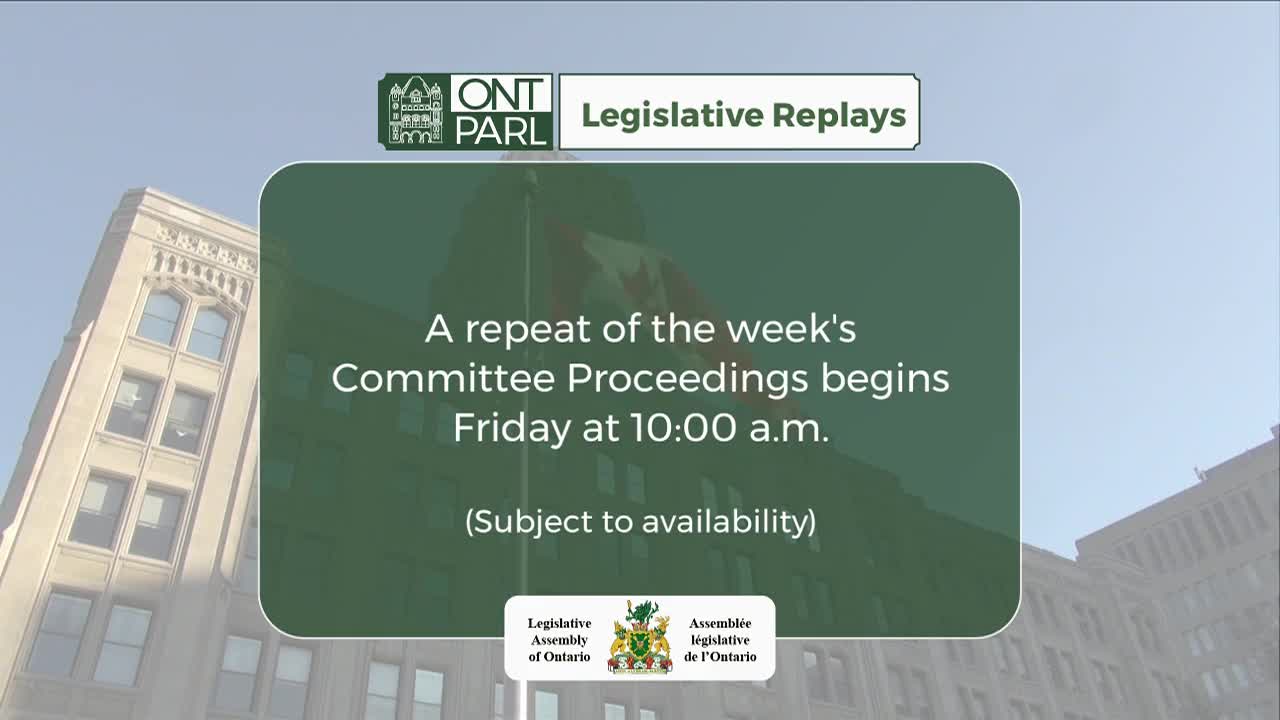 ONT PARL

Legislative Replays

A repeat of the week's Committee Proceedings begins Friday at 10:00 a.m.

(Subject to availability)

Legislative Assembly of Ontario

Assemblée législative de l'Ontario